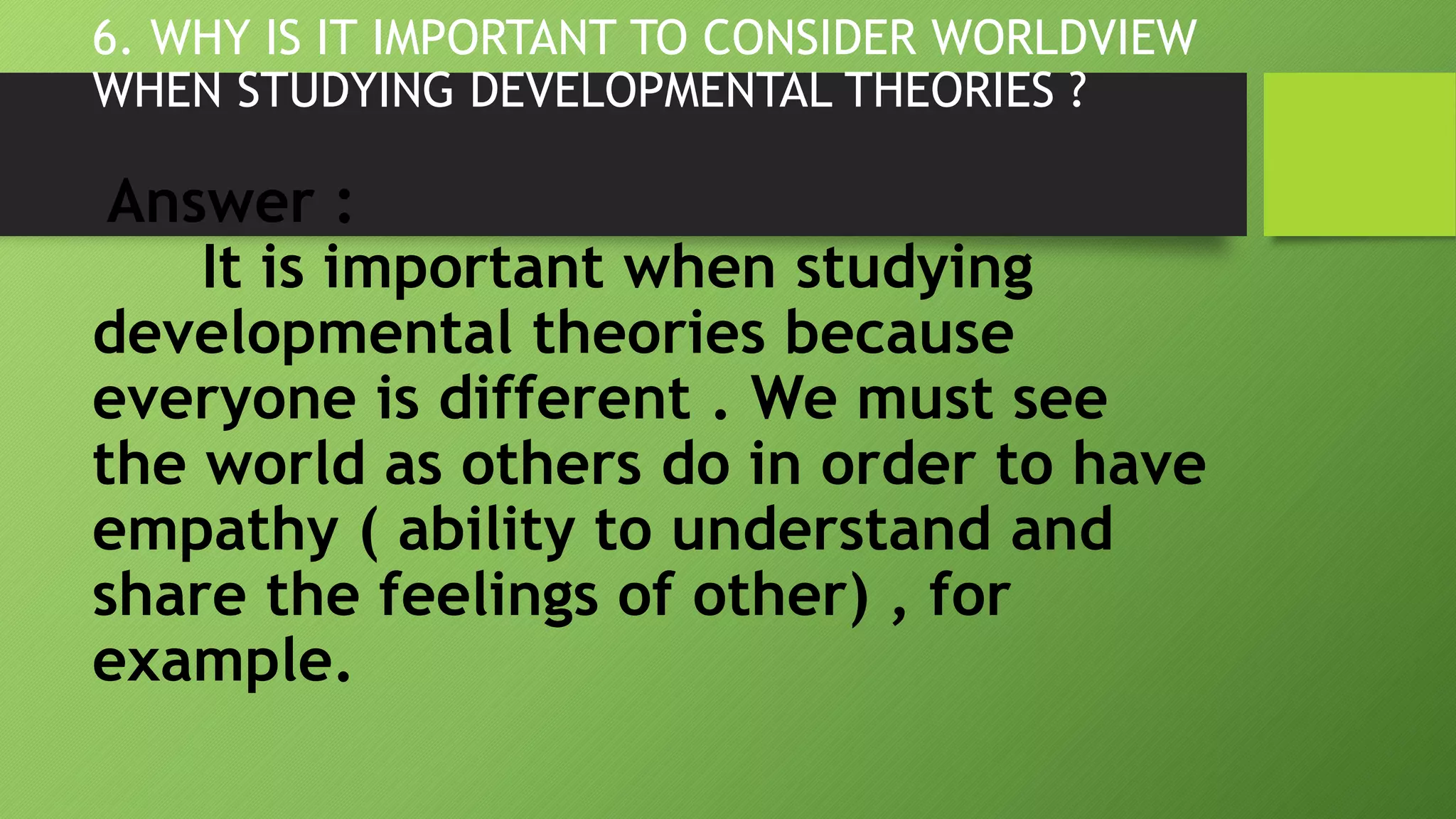 6. WHY IS IT IMPORTANT TO CONSIDER WORLDVIEW WHEN STUDYING DEVELOPMENTAL THEORIES ?

Answer :

It is important when studying developmental theories because everyone is different . We must see the world as others do in order to have empathy ( ability to understand and share the feelings of other) , for example.